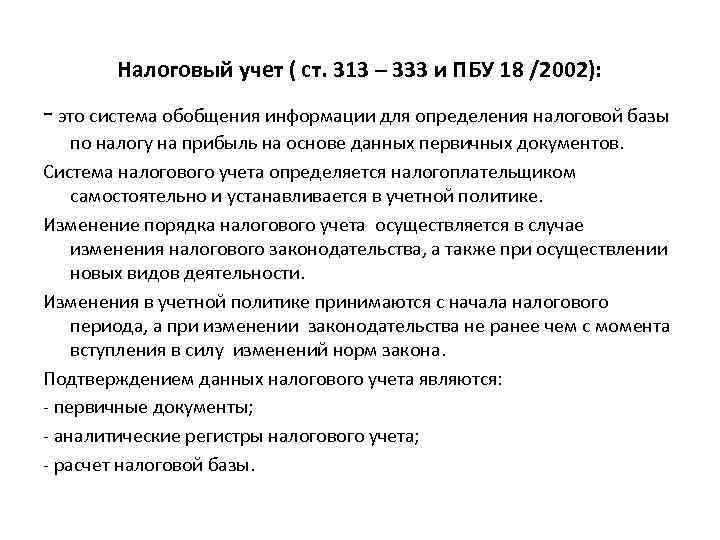 Налоговый учет ( ст. 313 – 333 и ПБУ 18 /2002):

- это система обобщения информации для определения налоговой базы по налогу на прибыль на основе данных первичных документов.

Система налогового учета определяется налогоплательщиком самостоятельно и устанавливается в учетной политике.

Изменение порядка налогового учета осуществляется в случае изменения налогового законодательства, а также при осуществлении новых видов деятельности.

Изменения в учетной политике принимаются с начала налогового периода, а при изменении законодательства не ранее чем с момента вступления в силу изменений норм закона.

Подтверждением данных налогового учета являются:

- первичные документы;

- аналитические регистры налогового учета;

- расчет налоговой базы.